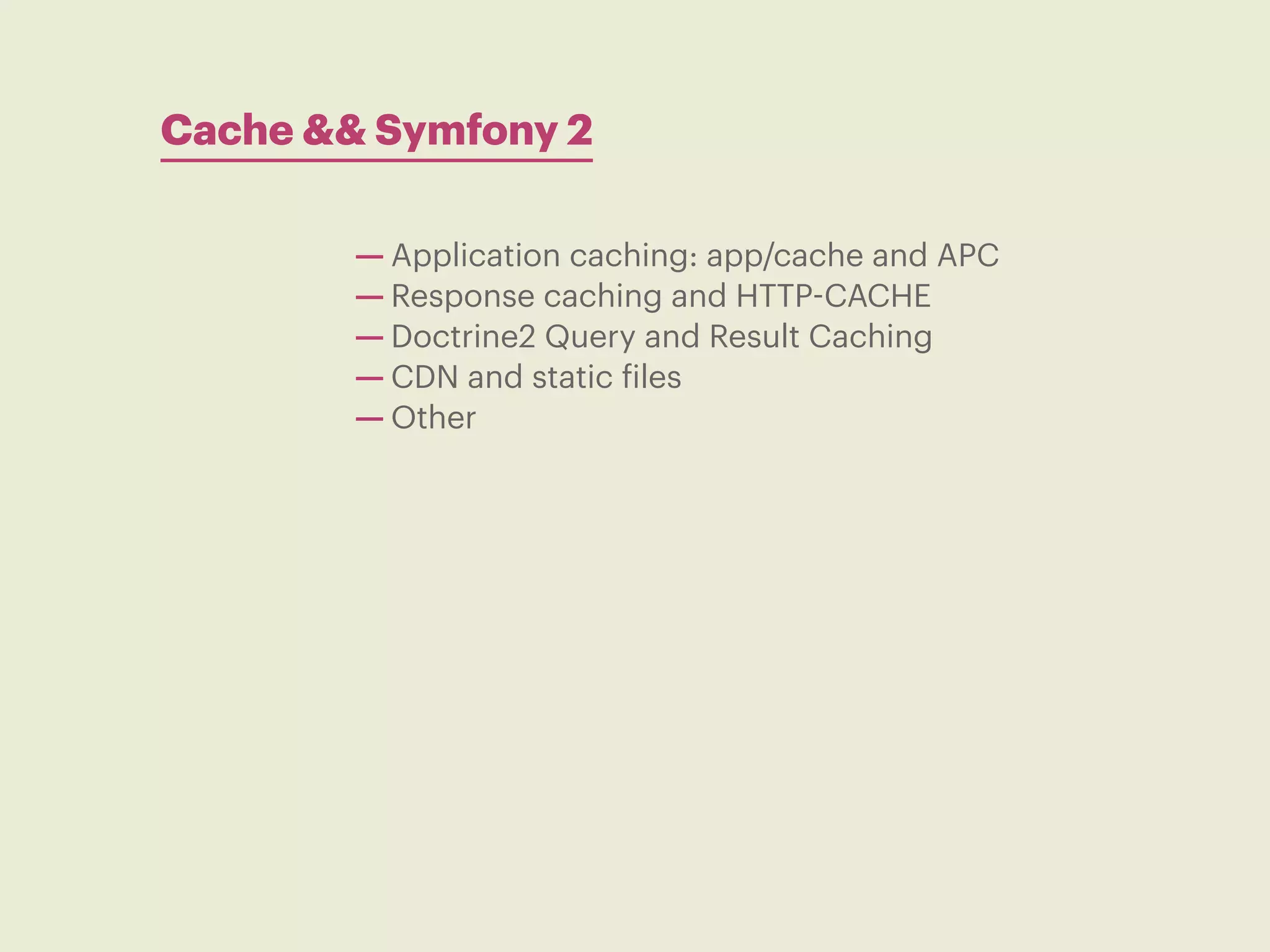 Cache && Symfony 2

— Application caching: app/cache and APC
— Response caching and HTTP-CACHE
— Doctrine2 Query and Result Caching
— CDN and static files
— Other